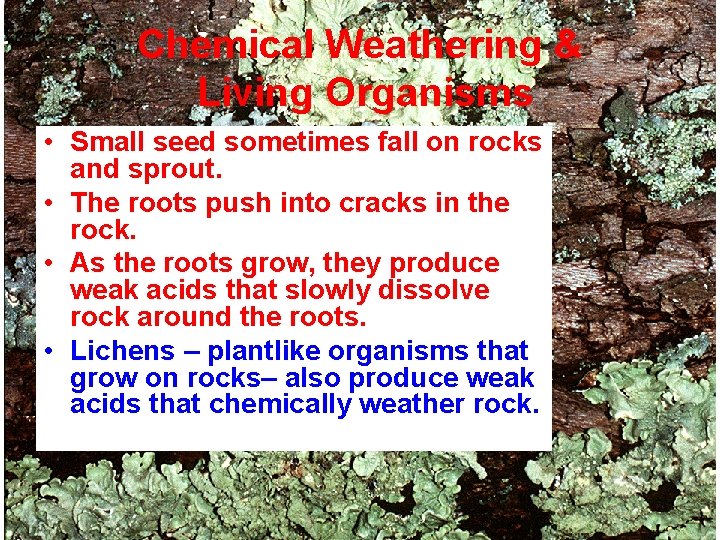 Chemical Weathering & Living Organisms

• Small seed sometimes fall on rocks and sprout.
• The roots push into cracks in the rock.
• As the roots grow, they produce weak acids that slowly dissolve rock around the roots.
• Lichens – plantlike organisms that grow on rocks– also produce weak acids that chemically weather rock.